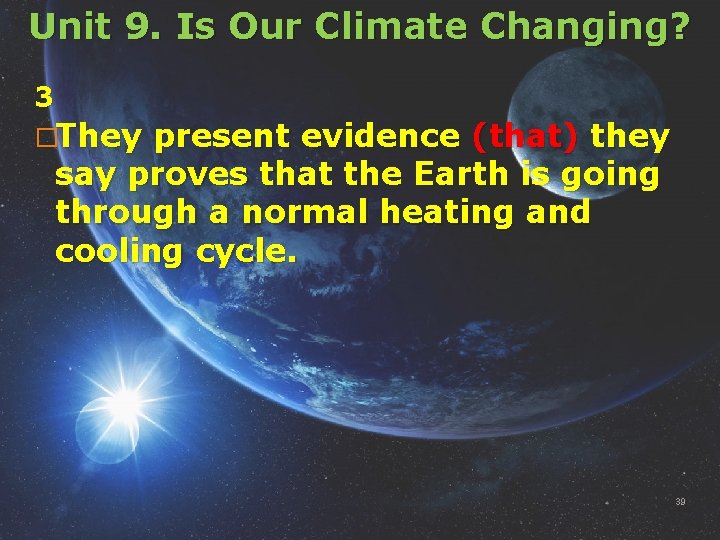 Unit 9. Is Our Climate Changing?

3

□They present evidence (that) they say proves that the Earth is going through a normal heating and cooling cycle.

39